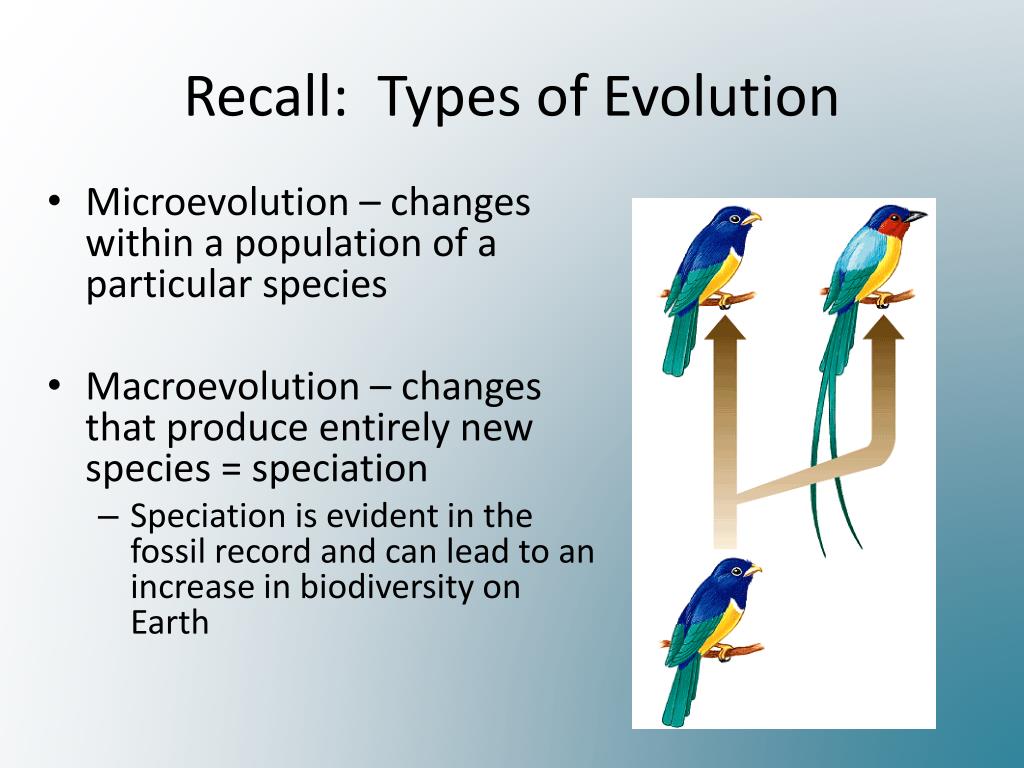 Recall: Types of Evolution

• Microevolution – changes within a population of a particular species

• Macroevolution – changes that produce entirely new species = speciation
– Speciation is evident in the fossil record and can lead to an increase in biodiversity on Earth